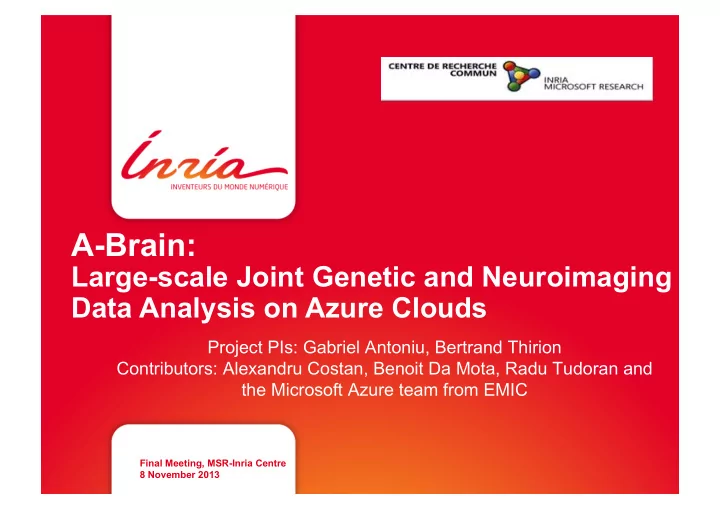 CENTRE DE RECHERCHE COMMUN

INRIA MICROSOFT RESEARCH

Inria

INVENTEURS DU MONDE NUMÉRIQUE

A-Brain:
Large-scale Joint Genetic and Neuroimaging Data Analysis on Azure Clouds

Project PIs: Gabriel Antoniu, Bertrand Thirion
Contributors: Alexandru Costan, Benoit Da Mota, Radu Tudoran and the Microsoft Azure team from EMIC

Final Meeting, MSR-Inria Centre
8 November 2013